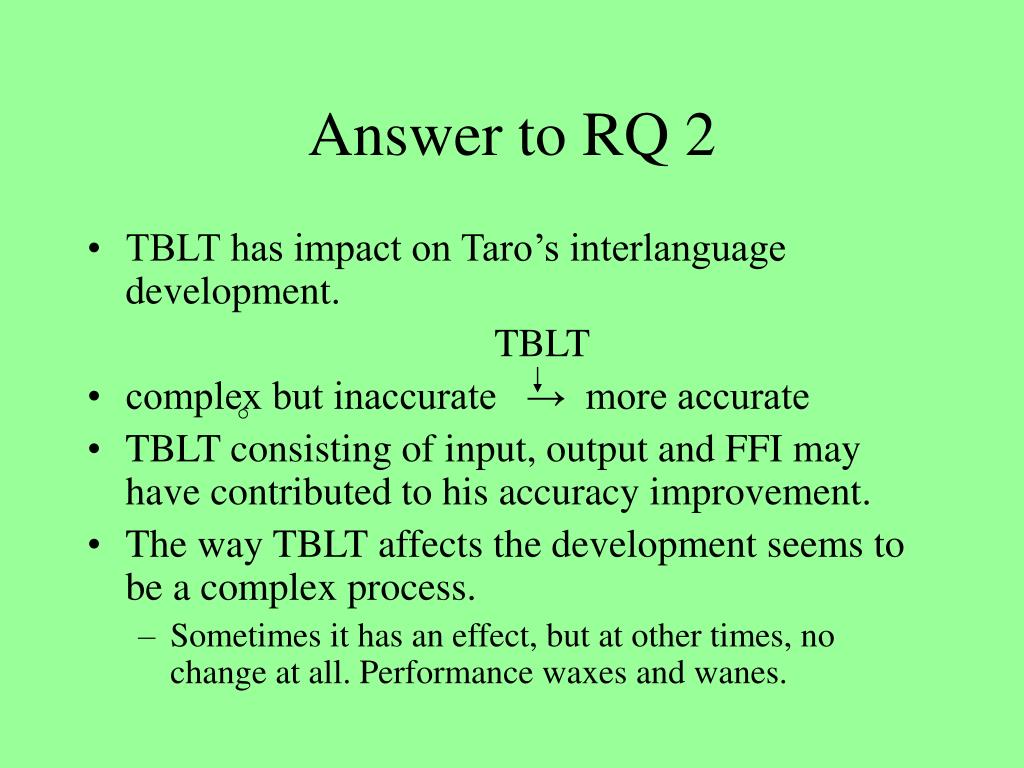 Answer to RQ 2

• TBLT has impact on Taro's interlanguage development.

TBLT
↓

• complex but inaccurate → more accurate
• TBLT consisting of input, output and FFI may have contributed to his accuracy improvement.
• The way TBLT affects the development seems to be a complex process.
– Sometimes it has an effect, but at other times, no change at all. Performance waxes and wanes.